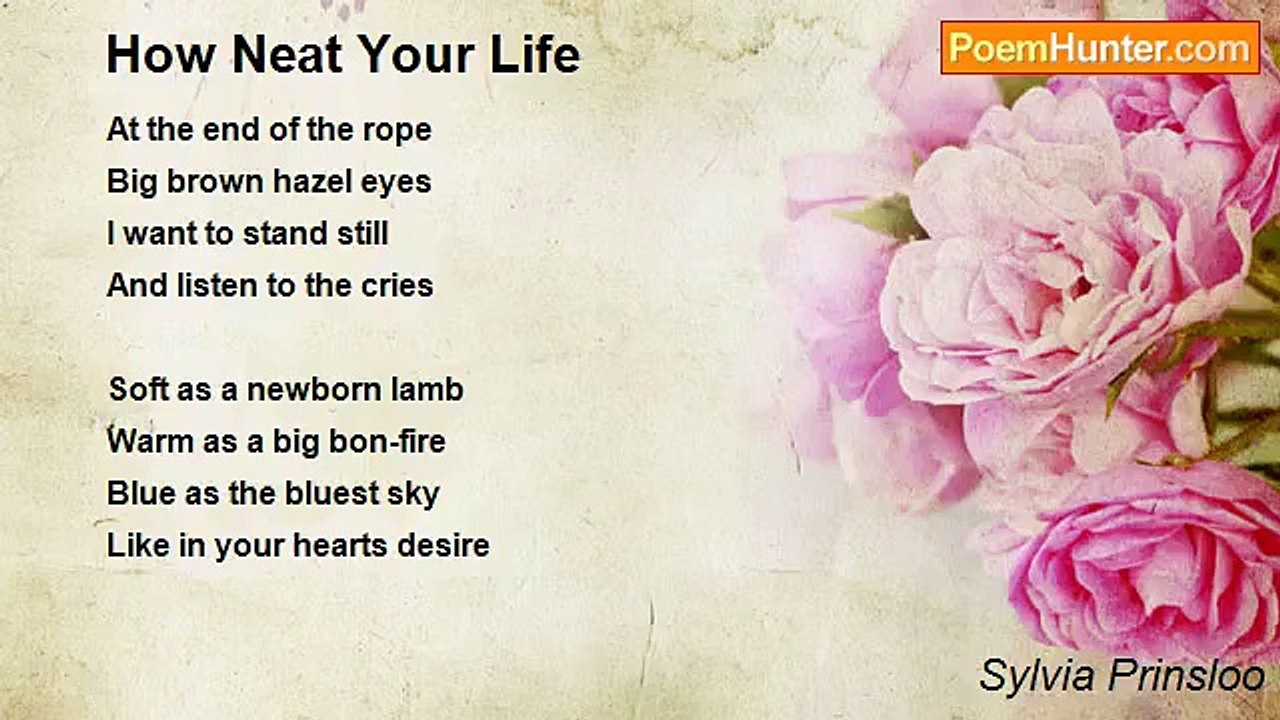 How Neat Your Life

PoemHunter.com

At the end of the rope
Big brown hazel eyes
I want to stand still
And listen to the cries

Soft as a newborn lamb
Warm as a big bon-fire
Blue as the bluest sky
Like in your hearts desire

Sylvia Prinsloo